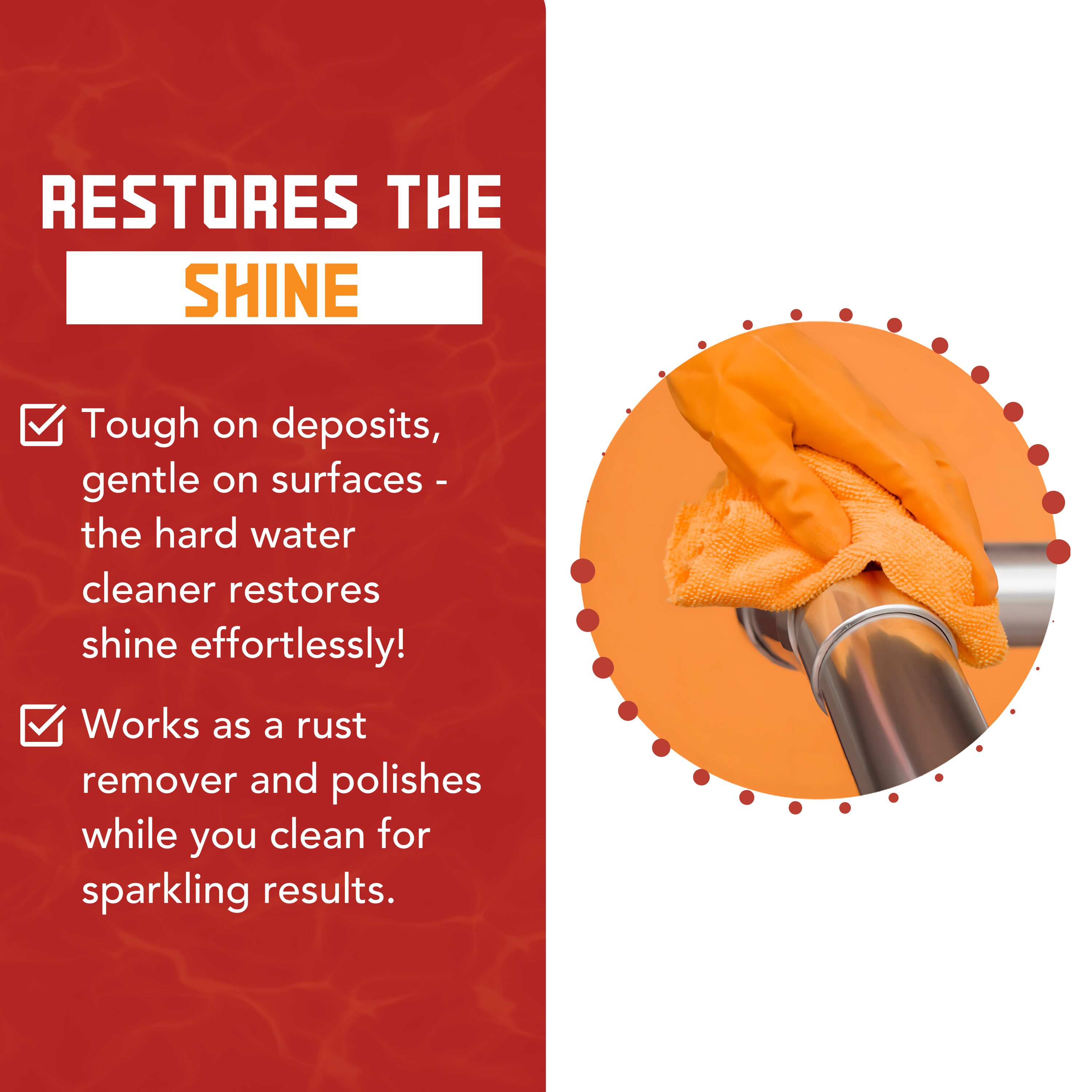 RESTORES THE
SHINE

Tough on deposits, gentle on surfaces - the hard water cleaner restores shine effortlessly!

Works as a rust remover and polishes while you clean for sparkling results.